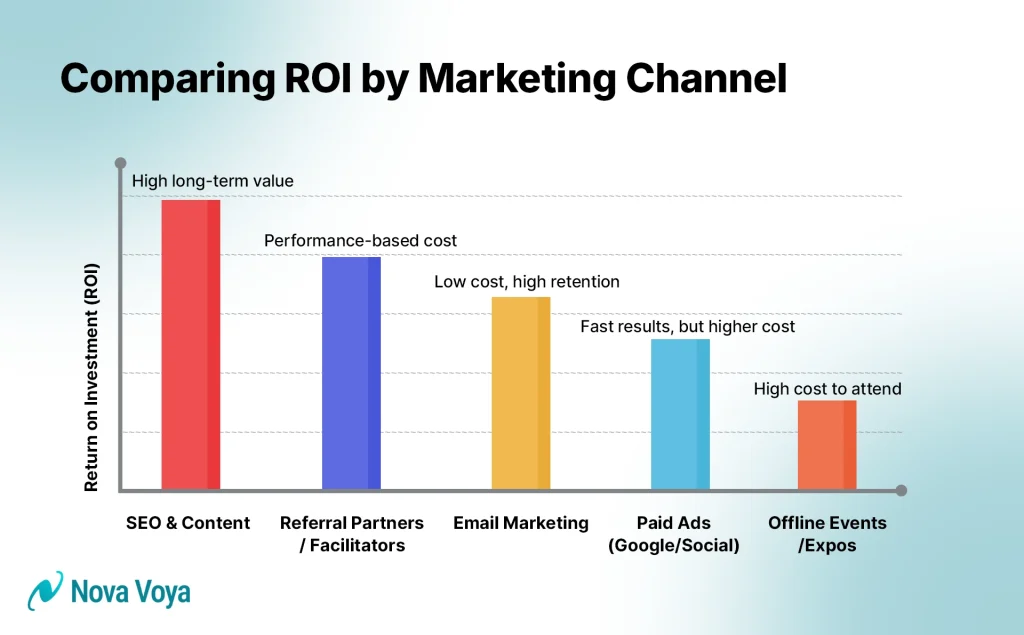 Comparing ROI by Marketing Channel

Return on Investment (ROI)

High long-term value

Performance-based cost

Low cost, high retention

Fast results, but higher cost

High cost to attend

SEO & Content

Referral Partners / Facilitators

Email Marketing

Paid Ads (Google/Social)

Offline Events /Expos

Nova Voya